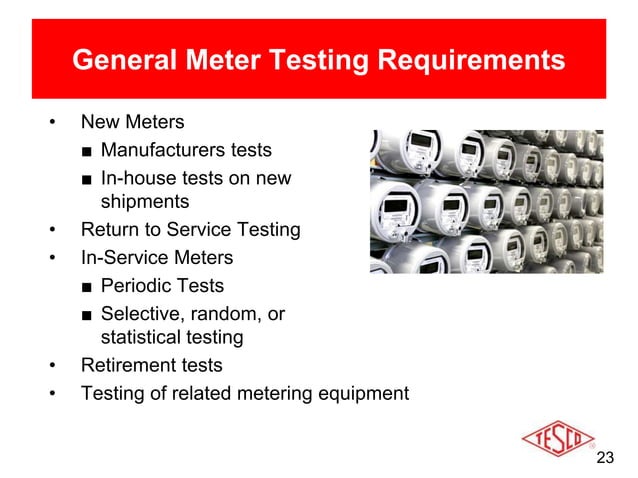 General Meter Testing Requirements

• New Meters
■ Manufacturers tests
■ In-house tests on new shipments
• Return to Service Testing
• In-Service Meters
■ Periodic Tests
■ Selective, random, or statistical testing
• Retirement tests
• Testing of related metering equipment

TESCO

23